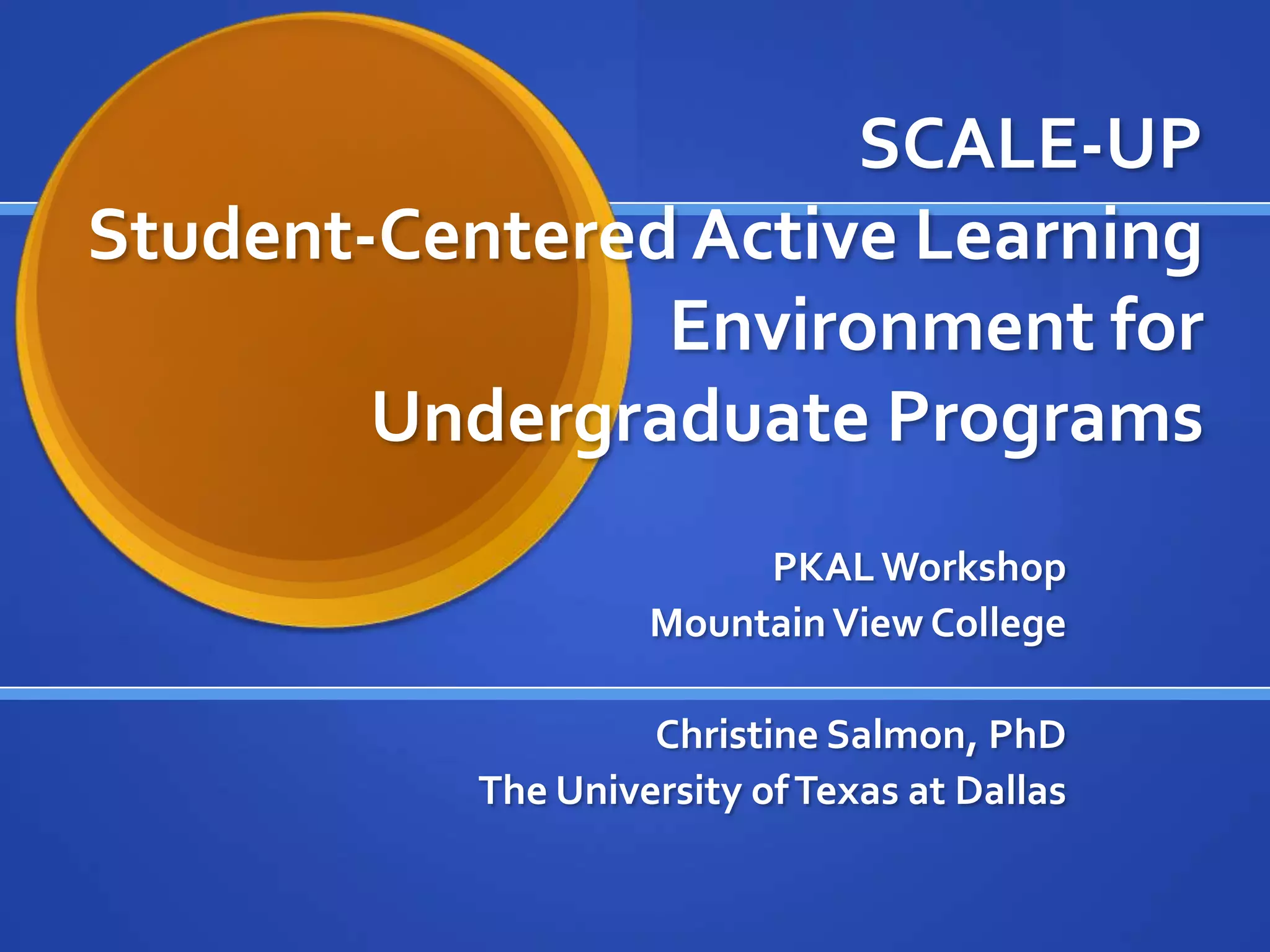 SCALE-UP
Student-Centered Active Learning Environment for Undergraduate Programs

PKAL Workshop
Mountain View College

Christine Salmon, PhD
The University of Texas at Dallas